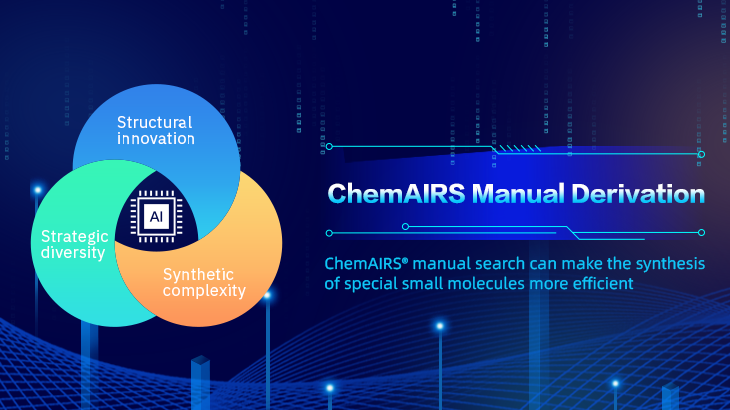 Structural innovation

AI

Strategic diversity

Synthetic complexity

ChemAIRS Manual Derivation

ChemAIRS® manual search can make the synthesis of special small molecules more efficient